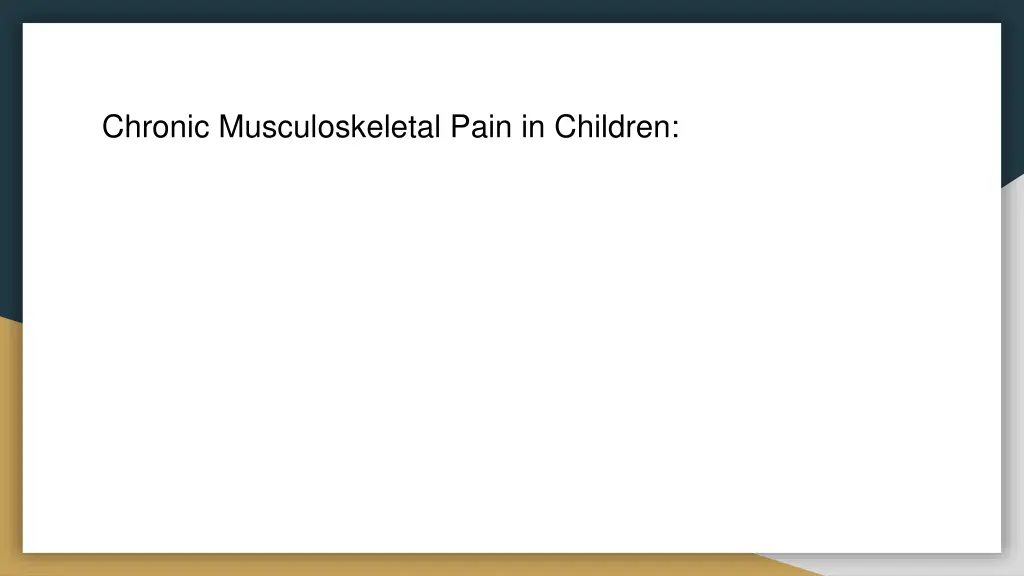 Chronic Musculoskeletal Pain in Children: